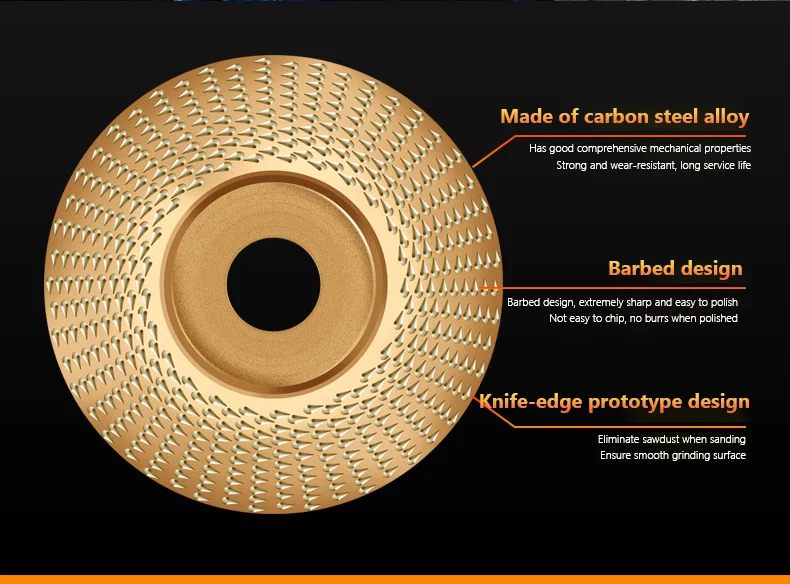 Made of carbon steel alloy

Has good comprehensive mechanical properties
Strong and wear-resistant, long service life

Barbed design

Barbed design, extremely sharp and easy to polish
Not easy to chip, no burrs when polished

Knife-edge prototype design

Eliminate sawdust when sanding
Ensure smooth grinding surface